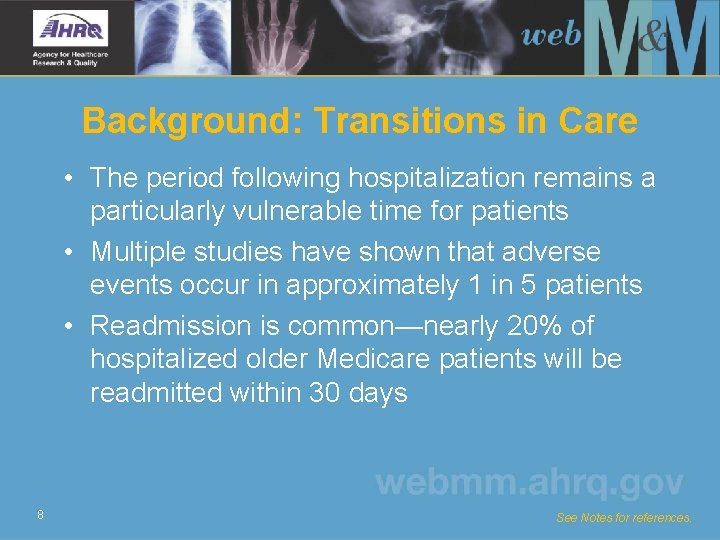 AHRQ
Agency for Healthcare Research & Quality

web M&M

Background: Transitions in Care

• The period following hospitalization remains a particularly vulnerable time for patients
• Multiple studies have shown that adverse events occur in approximately 1 in 5 patients
• Readmission is common—nearly 20% of hospitalized older Medicare patients will be readmitted within 30 days

webmm.ahrq.gov

8

See Notes for references.